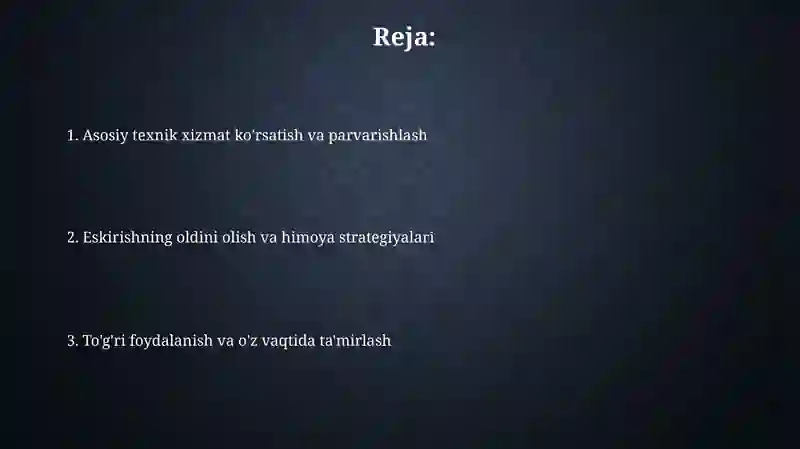 Reja:

1. Asosiy texnik xizmat ko'rsatish va parvarishlash

2. Eskirishning oldini olish va himoya strategiyalari

3. To'g'ri foydalanish va o'z vaqtida ta'mirlash